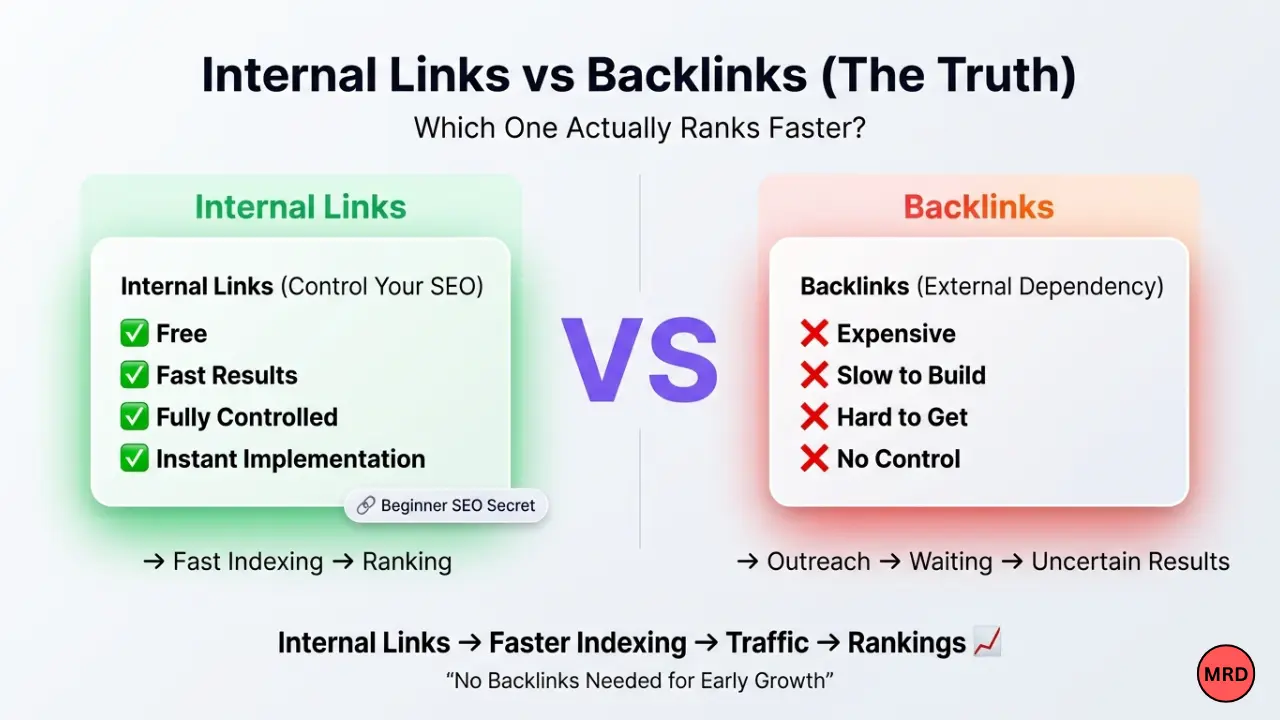 Internal Links vs Backlinks (The Truth)
Which One Actually Ranks Faster?

Internal Links

Internal Links (Control Your SEO)
✅ Free
✅ Fast Results
✅ Fully Controlled
✅ Instant Implementation

🔗 Beginner SEO Secret

→ Fast Indexing → Ranking

VS

Backlinks

Backlinks (External Dependency)
❌ Expensive
❌ Slow to Build
❌ Hard to Get
❌ No Control

→ Outreach → Waiting → Uncertain Results

Internal Links → Faster Indexing → Traffic → Rankings 📈
"No Backlinks Needed for Early Growth"

MRD